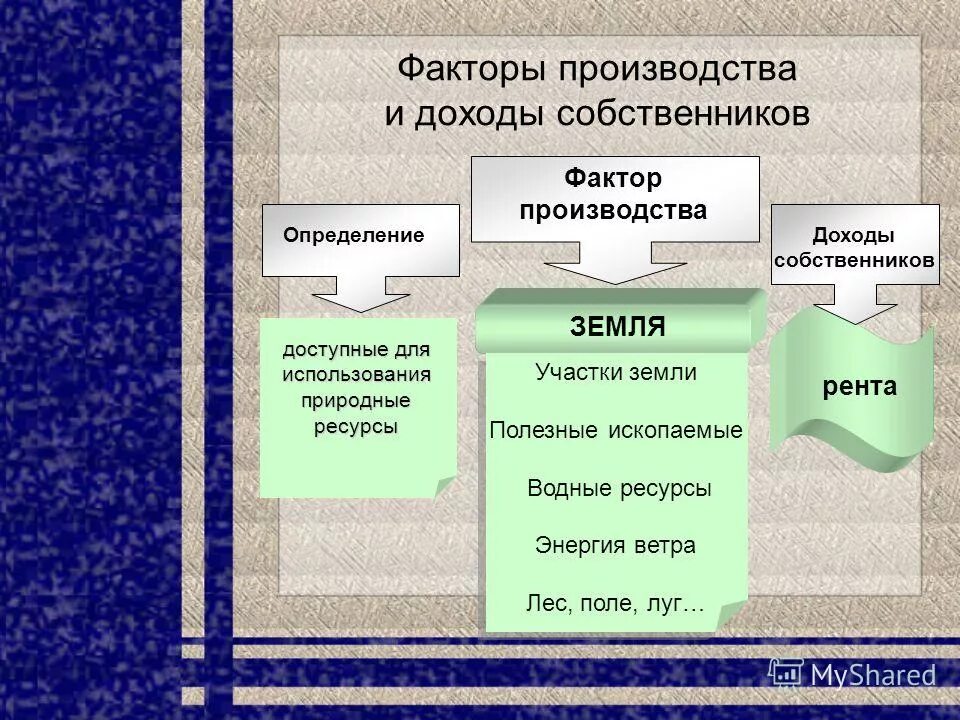 Факторы производства и доходы собственников

Определение

Фактор производства

Доходы собственников

доступные для использования природные ресурсы

ЗЕМЛЯ

Участки земли

Полезные ископаемые

Водные ресурсы

Энергия ветра

Лес, поле, луг…

рента

MyShared